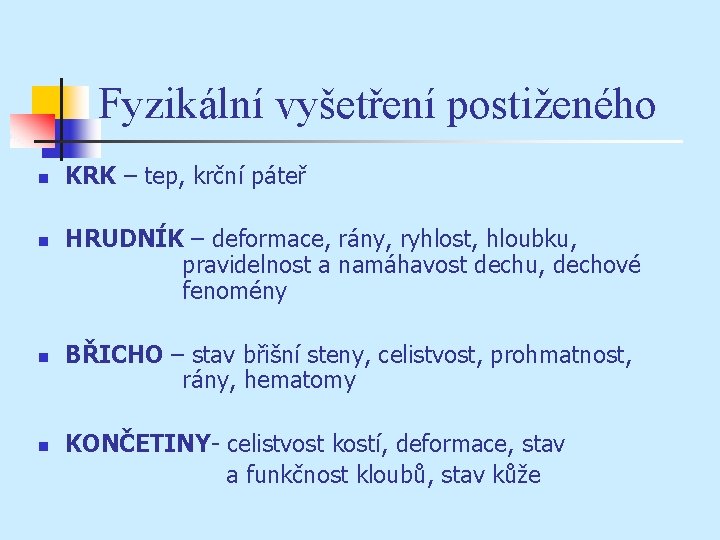 Fyzikální vyšetření postiženého

KRK – tep, krční páteř

HRUDNÍK – deformace, rány, ryhlost, hloubku, pravidelnost a namáhavost dechu, dechové fenomény

BŘICHO – stav břišní steny, celistvost, prohmatnost, rány, hematomy

KONČETINY- celistvost kostí, deformace, stav a funkčnost kloubů, stav kůže